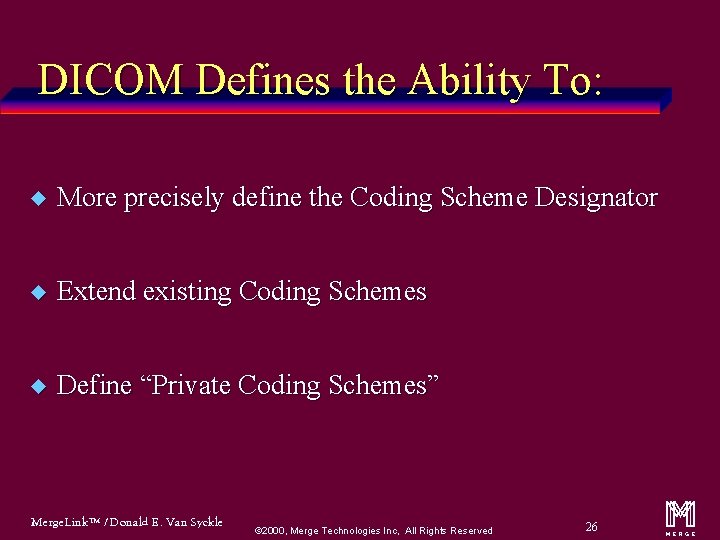 DICOM Defines the Ability To:

◆ More precisely define the Coding Scheme Designator

◆ Extend existing Coding Schemes

◆ Define “Private Coding Schemes”

MergeLink™ / Donald E. Van Syckle

©2000, Merge Technologies Inc, All Rights Reserved

26

MERGE